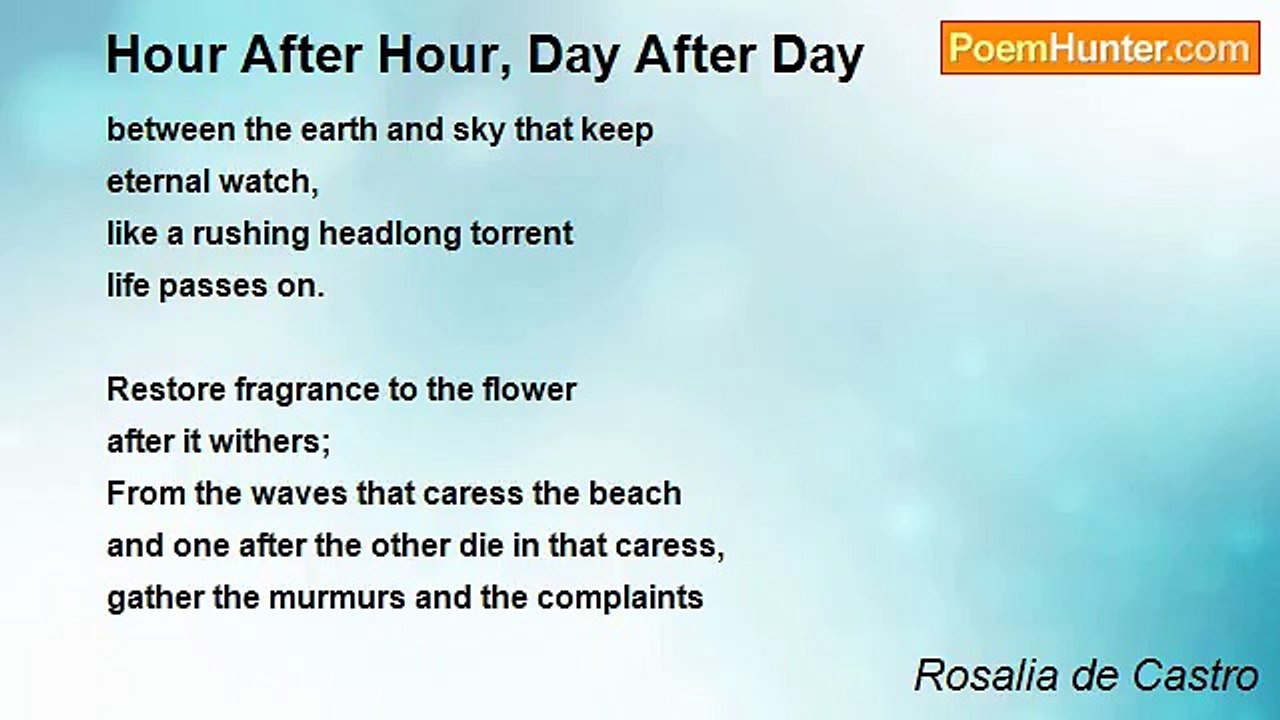 Hour After Hour, Day After Day

PoemHunter.com

between the earth and sky that keep
eternal watch,
like a rushing headlong torrent
life passes on.

Restore fragrance to the flower
after it withers;
From the waves that caress the beach
and one after the other die in that caress,
gather the murmurs and the complaints

Rosalia de Castro